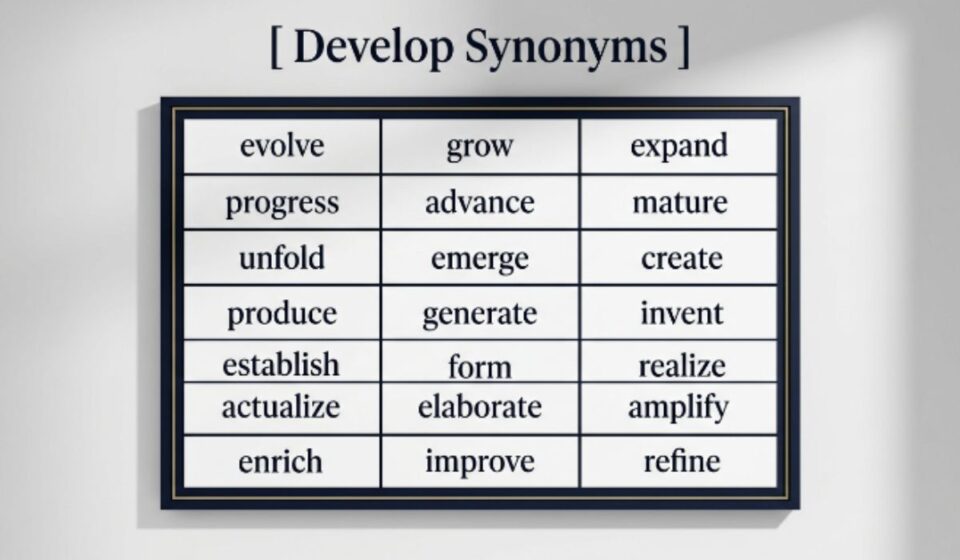 [ Develop Synonyms ]

| evolve | grow | expand |
|---|---|---|
| progress | advance | mature |
| unfold | emerge | create |
| produce | generate | invent |
| establish | form | realize |
| actualize | elaborate | amplify |
| enrich | improve | refine |